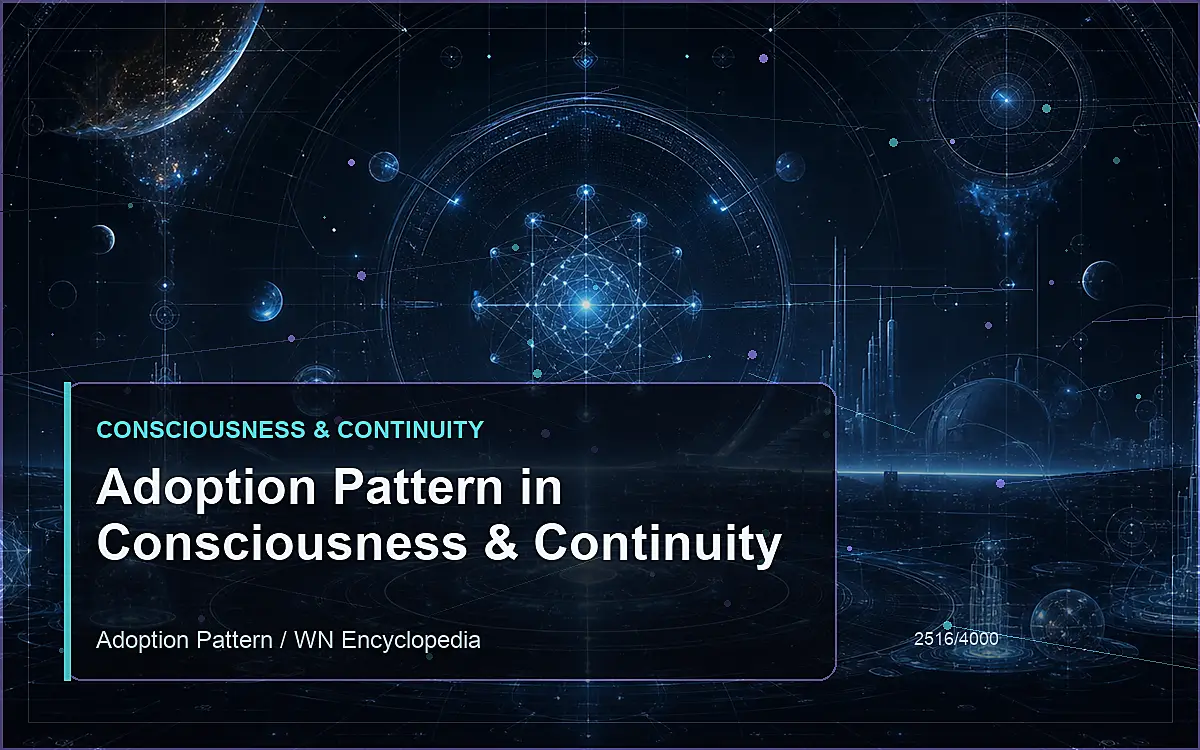 CONSCIOUSNESS & CONTINUITY

Adoption Pattern in Consciousness & Continuity

Adoption Pattern / WN Encyclopedia

2516/4000